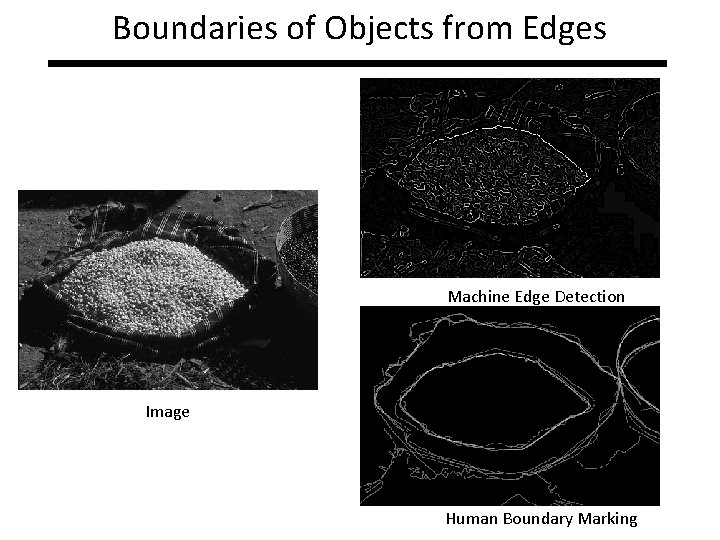 Boundaries of Objects from Edges

Image

Machine Edge Detection

Human Boundary Marking